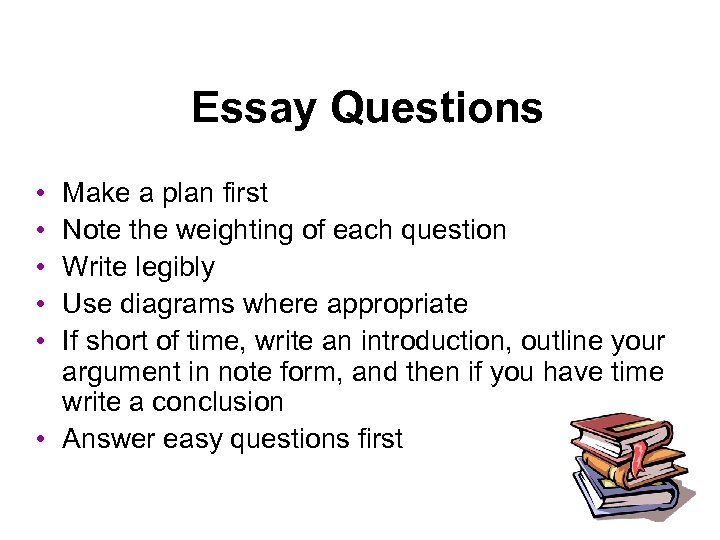 Essay Questions

• Make a plan first
• Note the weighting of each question
• Write legibly
• Use diagrams where appropriate
• If short of time, write an introduction, outline your argument in note form, and then if you have time write a conclusion
• Answer easy questions first